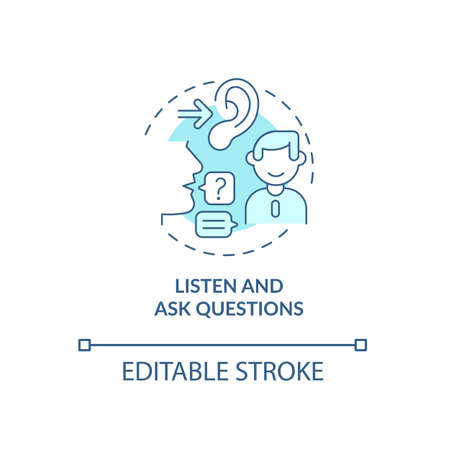 ?

LISTEN AND ASK QUESTIONS

EDITABLE STROKE